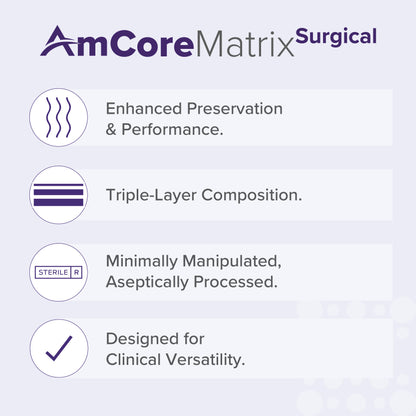 AmCoreMatrix Surgical

Enhanced Preservation & Performance.

Triple-Layer Composition.

STERILE R

Minimally Manipulated, Aseptically Processed.

Designed for Clinical Versatility.